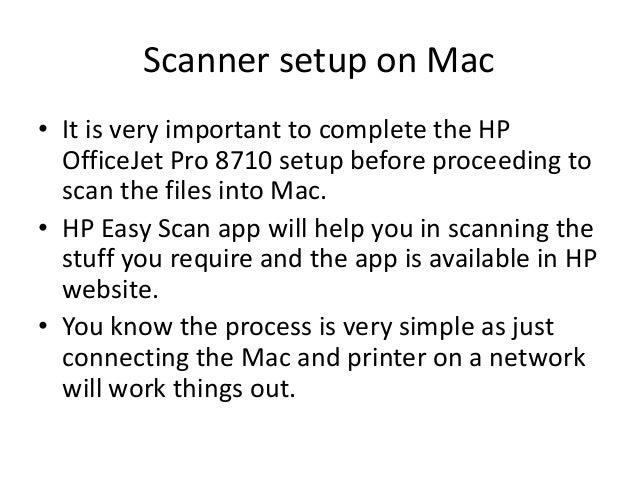 Scanner setup on Mac

• It is very important to complete the HP OfficeJet Pro 8710 setup before proceeding to scan the files into Mac.
• HP Easy Scan app will help you in scanning the stuff you require and the app is available in HP website.
• You know the process is very simple as just connecting the Mac and printer on a network will work things out.